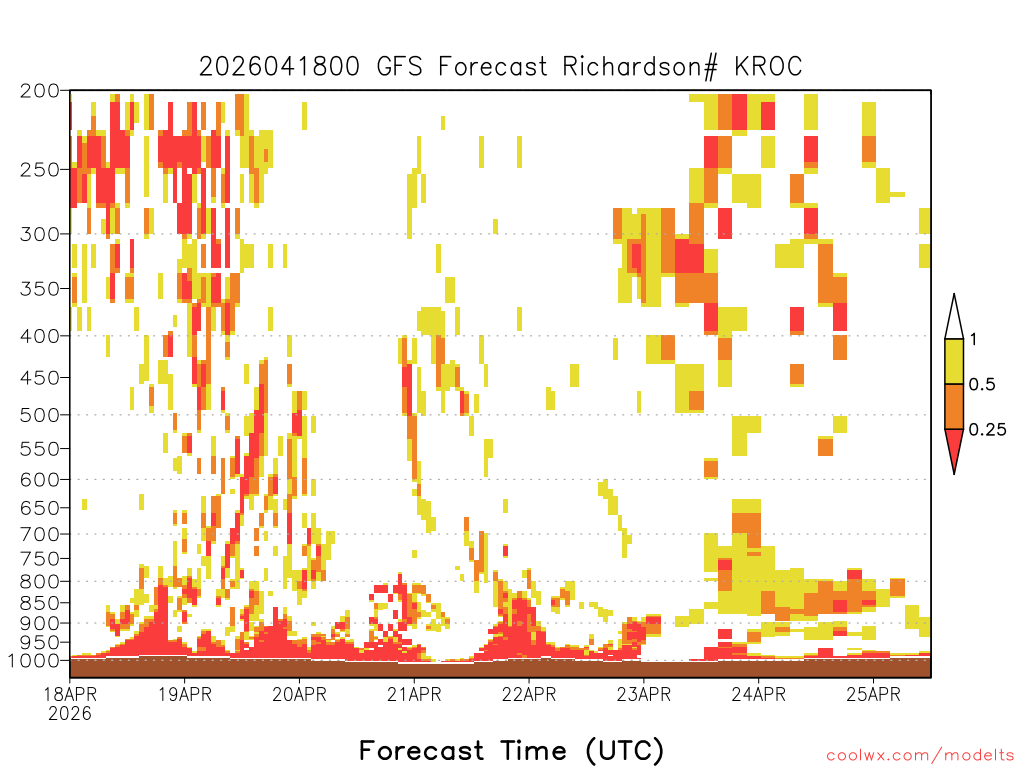 2026041800 GFS Forecast Richardson# KROC

200
250
300
350
400
450
500
550
600
650
700
750
800
850
900
950
1000

1
0.5
0.25

18APR 2026
19APR
20APR
21APR
22APR
23APR
24APR
25APR

Forecast Time (UTC)

coolwx.com/modelts